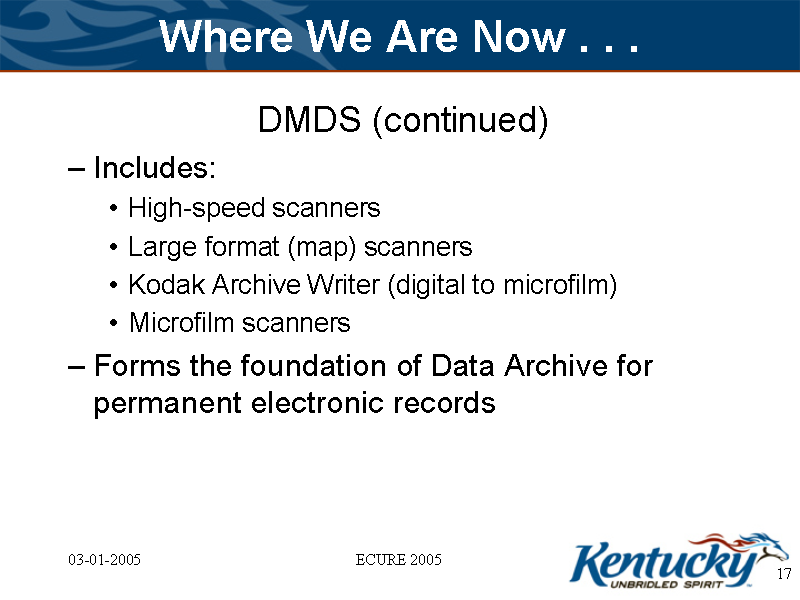 Where We Are Now . . .

DMDS (continued)

– Includes:

• High-speed scanners
• Large format (map) scanners
• Kodak Archive Writer (digital to microfilm)
• Microfilm scanners

– Forms the foundation of Data Archive for permanent electronic records

03-01-2005

ECURE 2005

Kentucky
UNBRIDLED SPIRIT

17